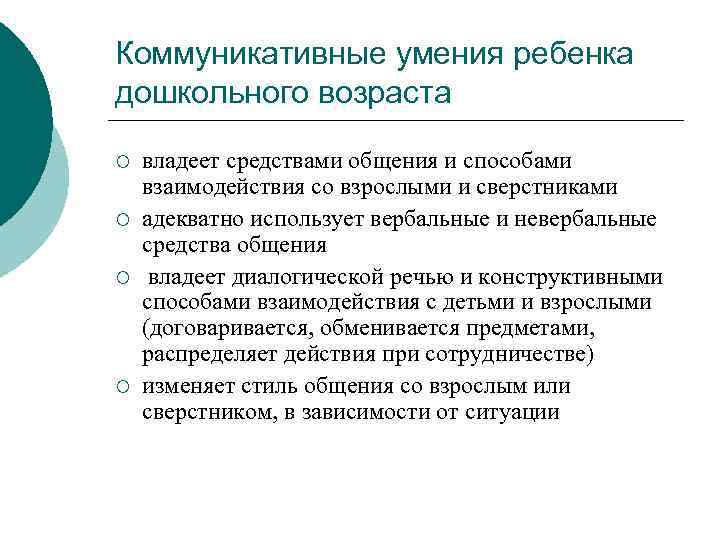 Коммуникативные умения ребенка дошкольного возраста

○ владеет средствами общения и способами взаимодействия со взрослыми и сверстниками
○ адекватно использует вербальные и невербальные средства общения
○ владеет диалогической речью и конструктивными способами взаимодействия с детьми и взрослыми (договаривается, обменивается предметами, распределяет действия при сотрудничестве)
○ изменяет стиль общения со взрослым или сверстником, в зависимости от ситуации